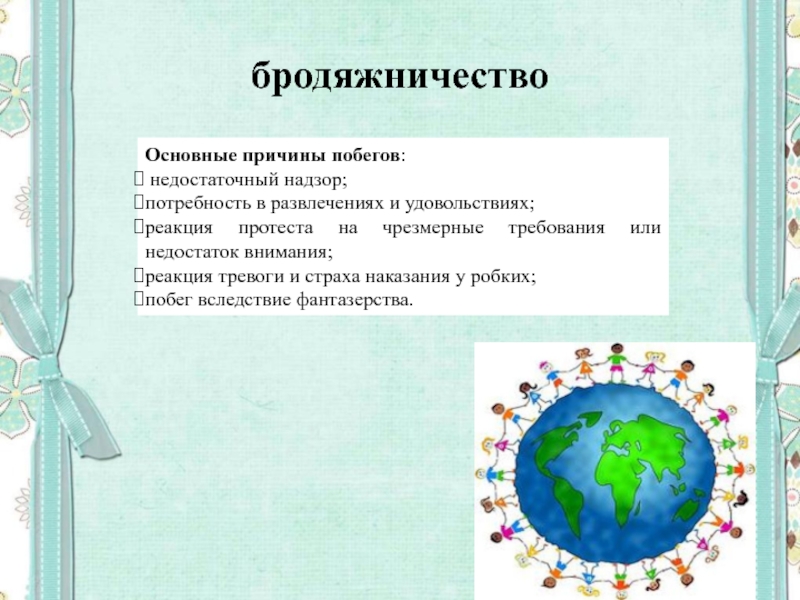 бродяжничество

Основные причины побегов:
 недостаточный надзор;
потребность в развлечениях и удовольствиях;
реакция протеста на чрезмерные требования или недостаток внимания;
реакция тревоги и страха наказания у робких;
побег вследствие фантазерства.